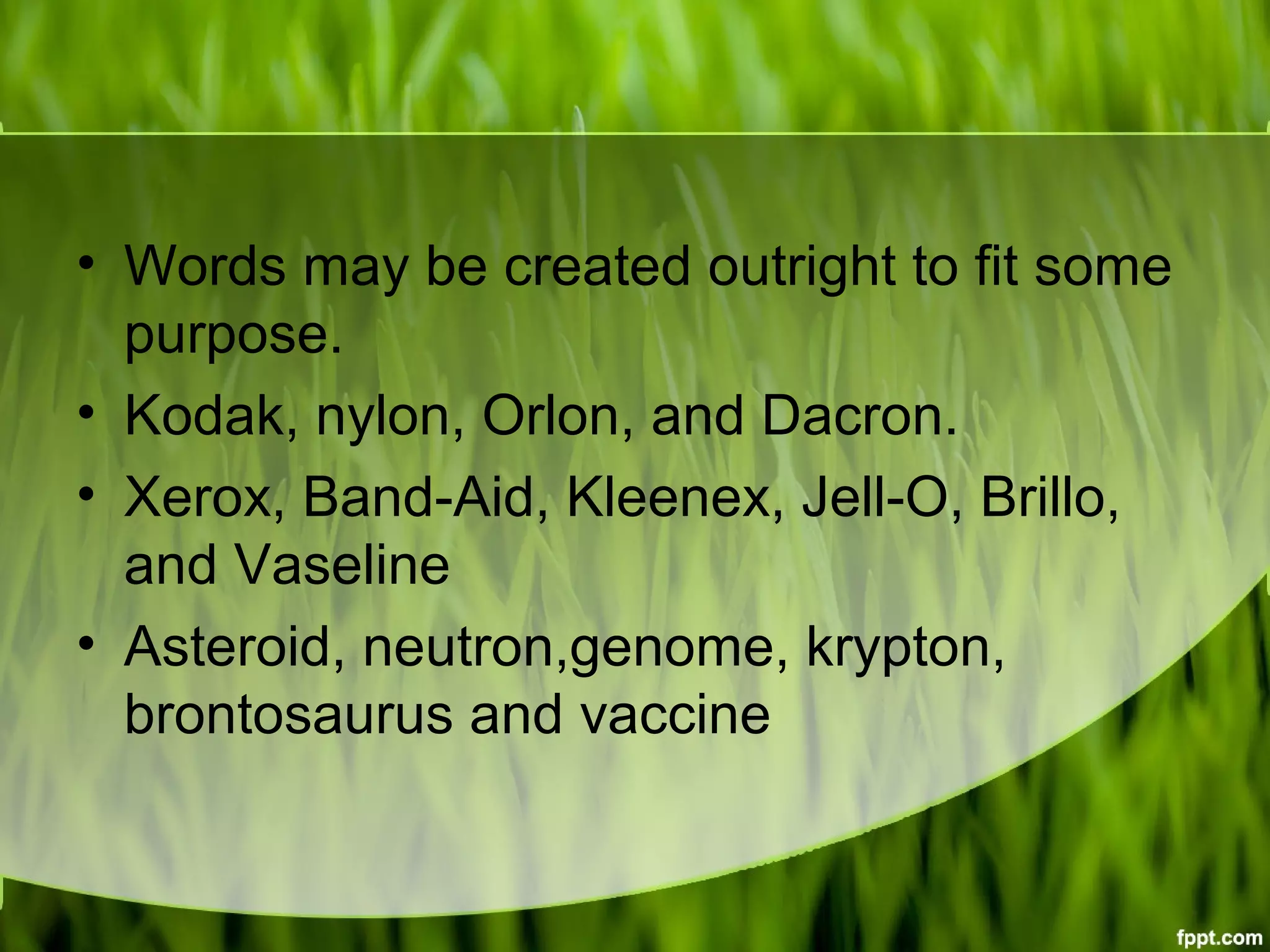 • Words may be created outright to fit some purpose.
• Kodak, nylon, Orlon, and Dacron.
• Xerox, Band-Aid, Kleenex, Jell-O, Brillo, and Vaseline
• Asteroid, neutron,genome, krypton, brontosaurus and vaccine

fppt.com